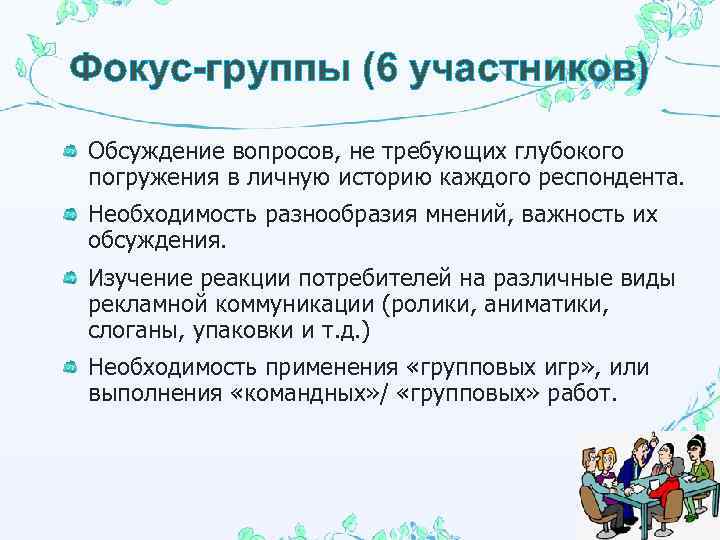 Фокус-группы (6 участников)

Обсуждение вопросов, не требующих глубокого погружения в личную историю каждого респондента.

Необходимость разнообразия мнений, важность их обсуждения.

Изучение реакции потребителей на различные виды рекламной коммуникации (ролики, аниматики, слоганы, упаковки и т.д.)

Необходимость применения «групповых игр», или выполнения «командных»/ «групповых» работ.